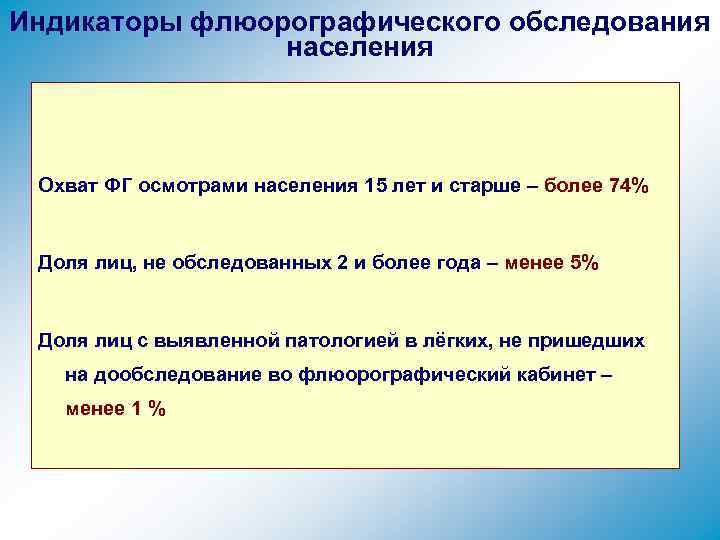 Индикаторы флюорографического обследования населения

Охват ФГ осмотрами населения 15 лет и старше – более 74%

Доля лиц, не обследованных 2 и более года – менее 5%

Доля лиц с выявленной патологией в лёгких, не пришедших на дообследование во флюорографический кабинет – менее 1 %